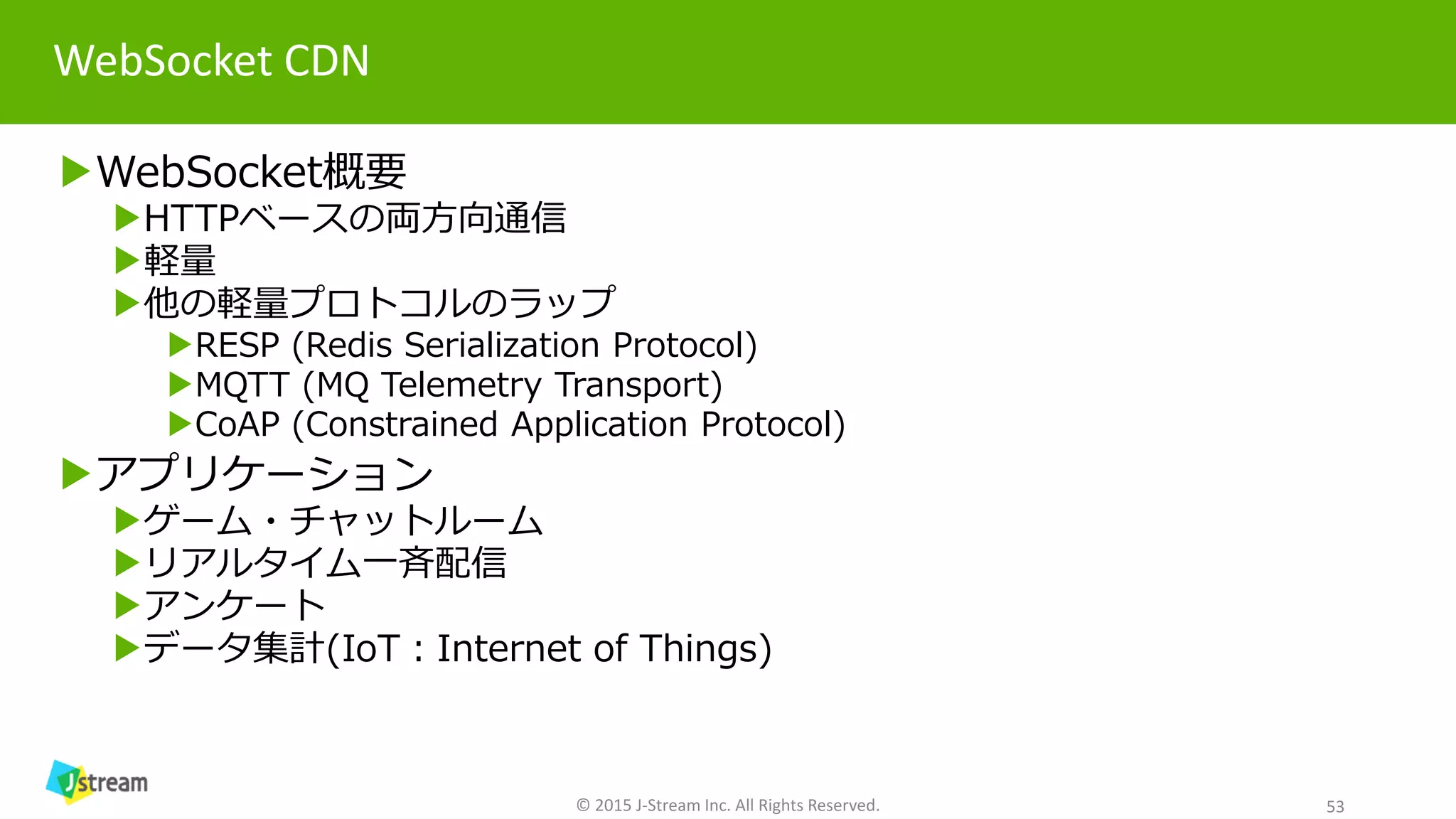 WebSocket CDN

▶WebSocket概要
▶HTTPベースの両方向通信
▶軽量
▶他の軽量プロトコルのラップ
▶RESP (Redis Serialization Protocol)
▶MQTT (MQ Telemetry Transport)
▶CoAP (Constrained Application Protocol)
▶アプリケーション
▶ゲーム・チャットルーム
▶リアルタイム一斉配信
▶アンケート
▶データ集計(IoT : Internet of Things)

Jstream

© 2015 J-Stream Inc. All Rights Reserved.

53